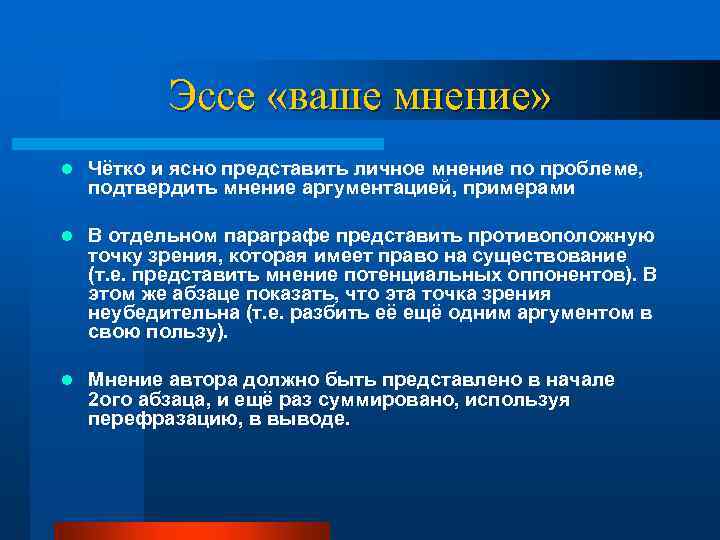 Эссе «ваше мнение»

- Чётко и ясно представить личное мнение по проблеме, подтвердить мнение аргументацией, примерами

- В отдельном параграфе представить противоположную точку зрения, которая имеет право на существование (т.е. представить мнение потенциальных оппонентов). В этом же абзаце показать, что эта точка зрения неубедительна (т.е. разбить её ещё одним аргументом в свою пользу).

- Мнение автора должно быть представлено в начале 2ого абзаца, и ещё раз суммировано, используя перефразацию, в выводе.